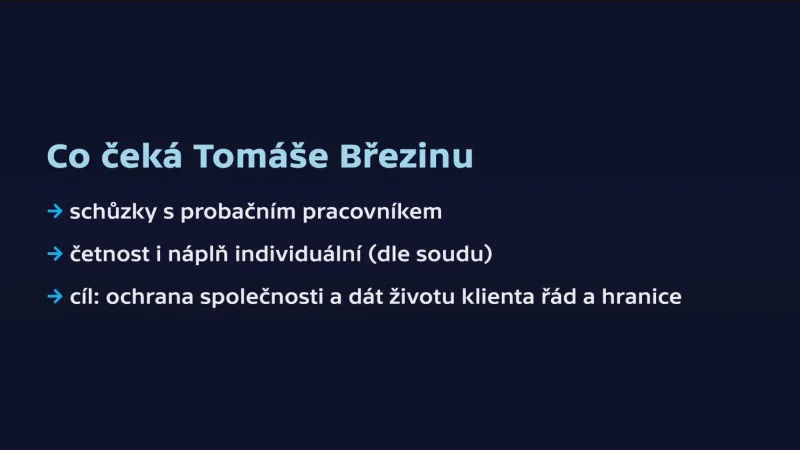 Co čeká Tomáše Březinu

→ schůzky s probačním pracovníkem

→ četnost i náplň individuální (dle soudu)

→ cíl: ochrana společnosti a dát životu klienta řád a hranice